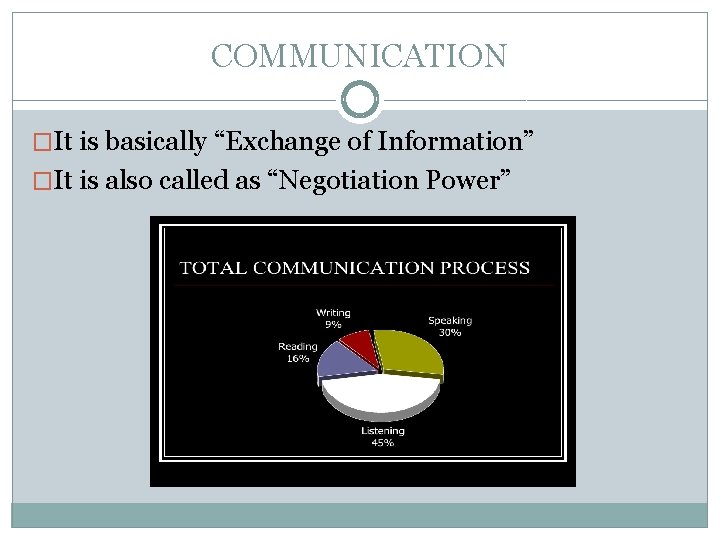 COMMUNICATION

□It is basically “Exchange of Information”

□It is also called as “Negotiation Power”

TOTAL COMMUNICATION PROCESS

Writing
9%

Speaking
30%

Reading
16%

Listening
45%